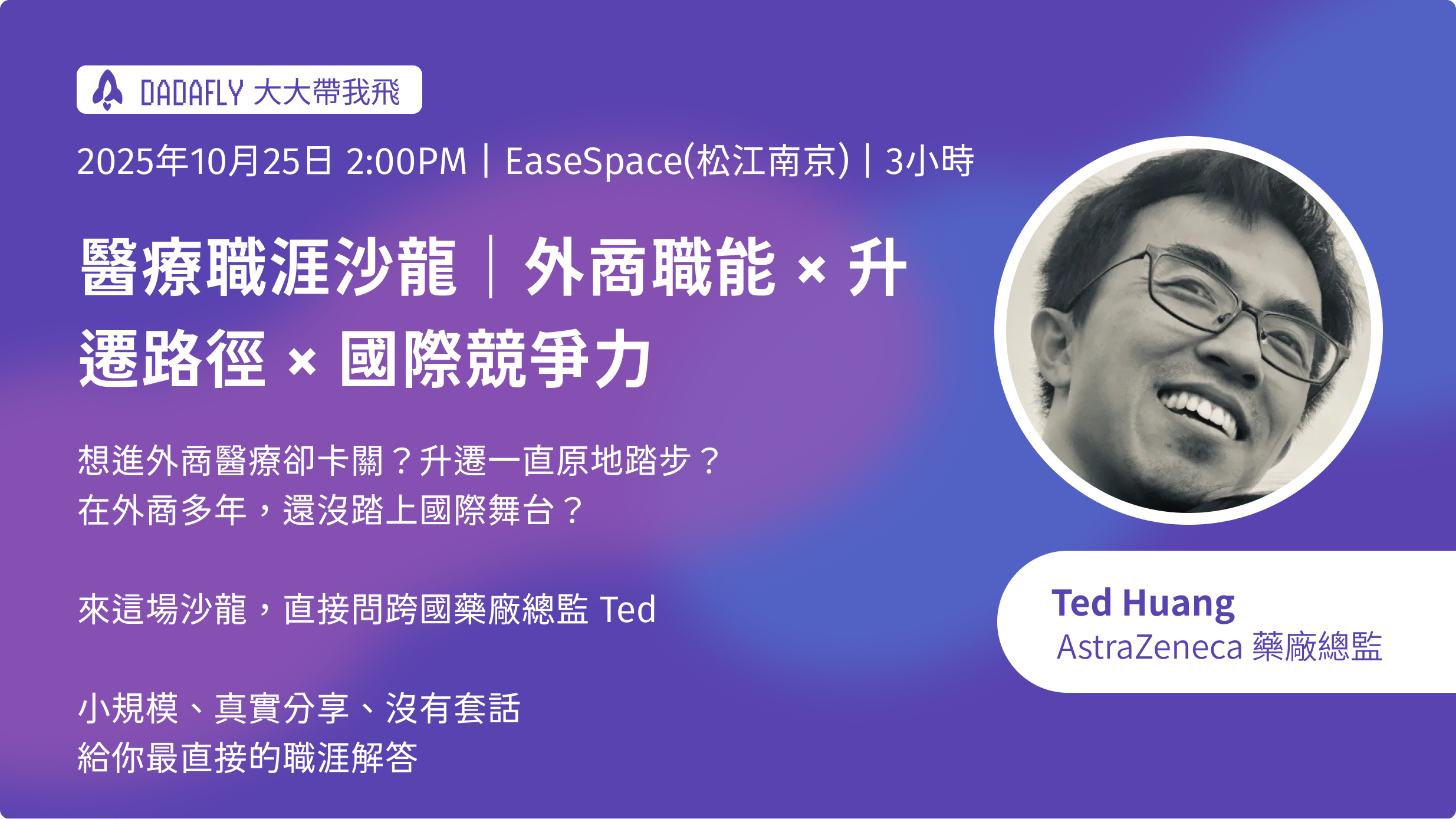 DADAFLY 大大帶我飛

2025年10月25日 2:00PM | EaseSpace(松江南京) | 3小時

醫療職涯沙龍｜外商職能 × 升遷路徑 × 國際競爭力

想進外商醫療卻卡關？升遷一直原地踏步？
在外商多年，還沒踏上國際舞台？

來這場沙龍，直接問跨國藥廠總監 Ted

小規模、真實分享、沒有套話
給你最直接的職涯解答

Ted Huang
AstraZeneca 藥廠總監